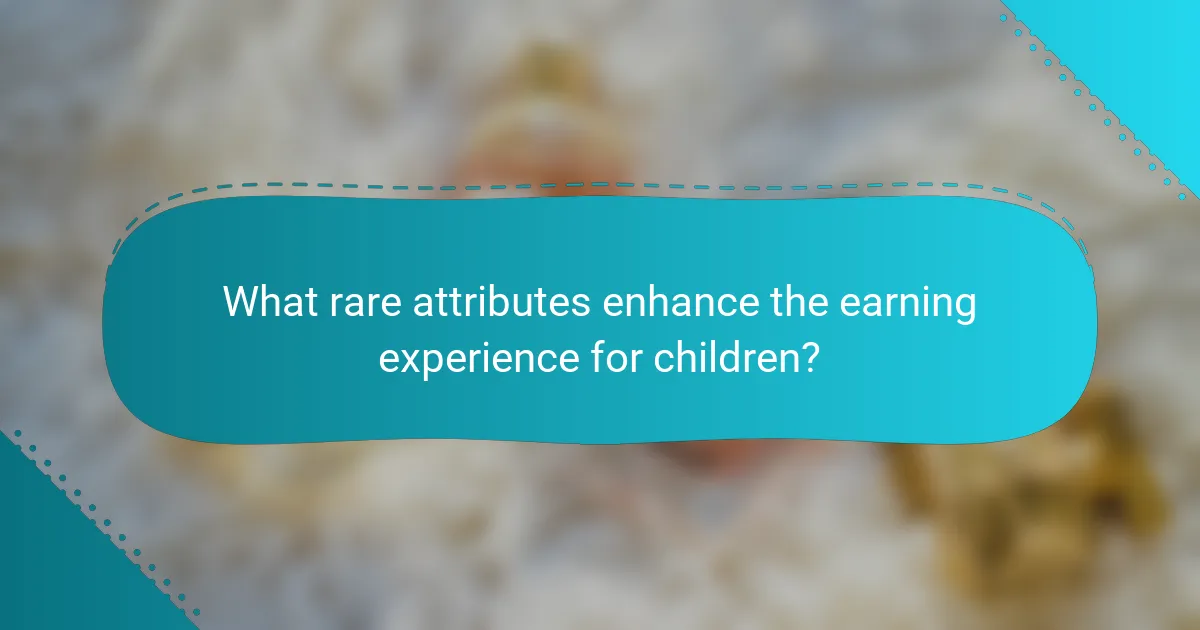 What rare attributes enhance the earning experience for children?